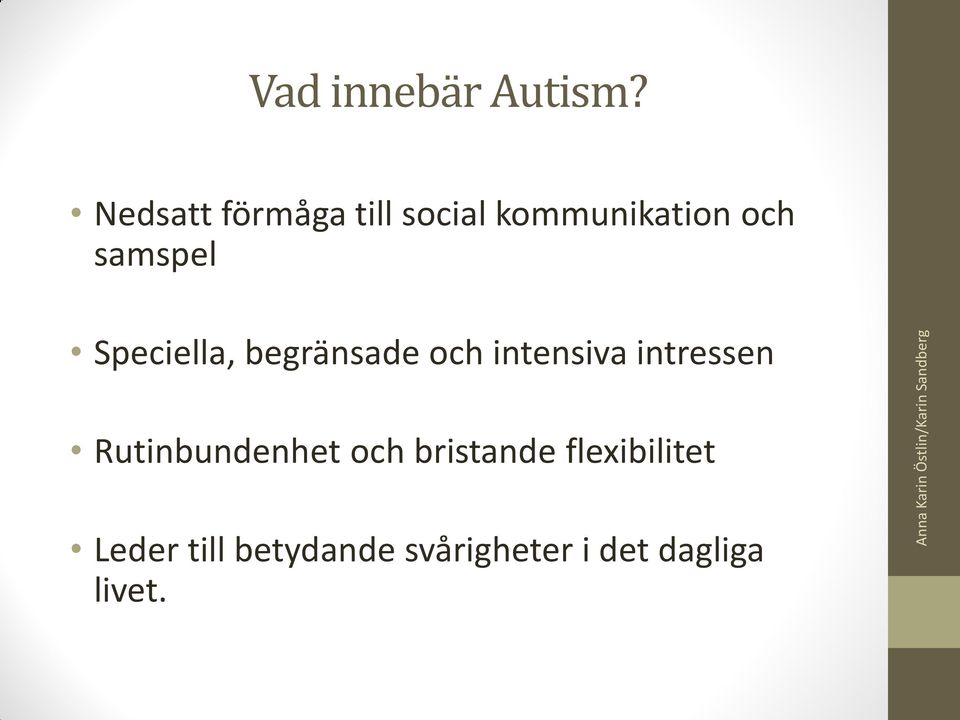 Vad innebär Autism?

• Nedsatt förmåga till social kommunikation och samspel

• Speciella, begränsade och intensiva intressen

• Rutinbundenhet och bristande flexibilitet

• Leder till betydande svårigheter i det dagliga livet.

Anna Karin Östlin/Karin Sandberg